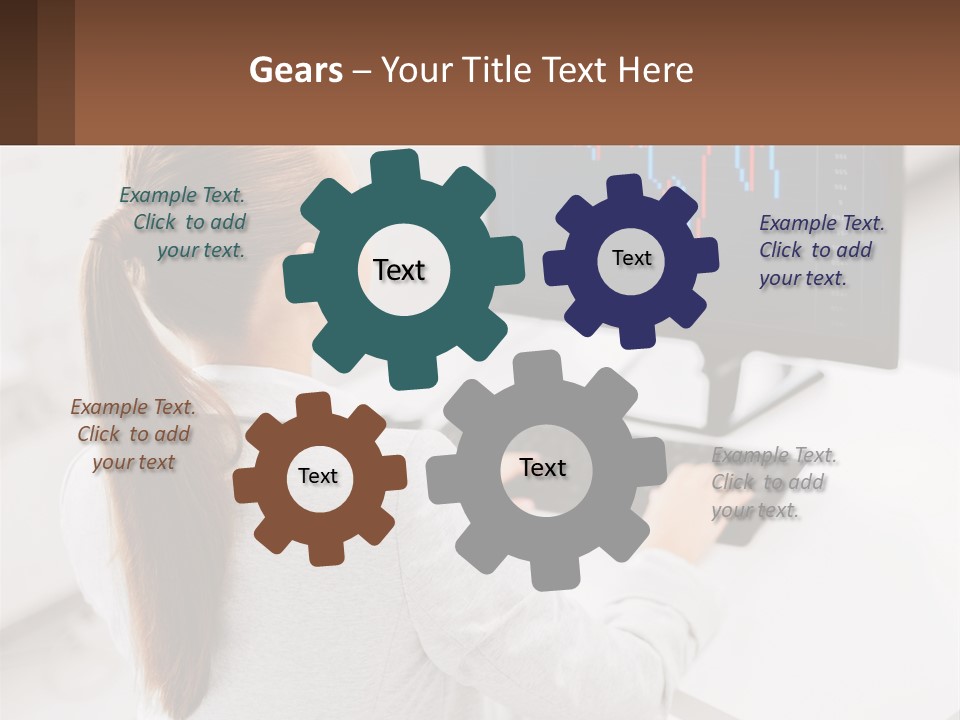 Gears – Your Title Text Here

Example Text. Click to add your text.

Text

Text

Example Text. Click to add your text.

Example Text. Click to add your text

Text

Text

Example Text. Click to add your text.